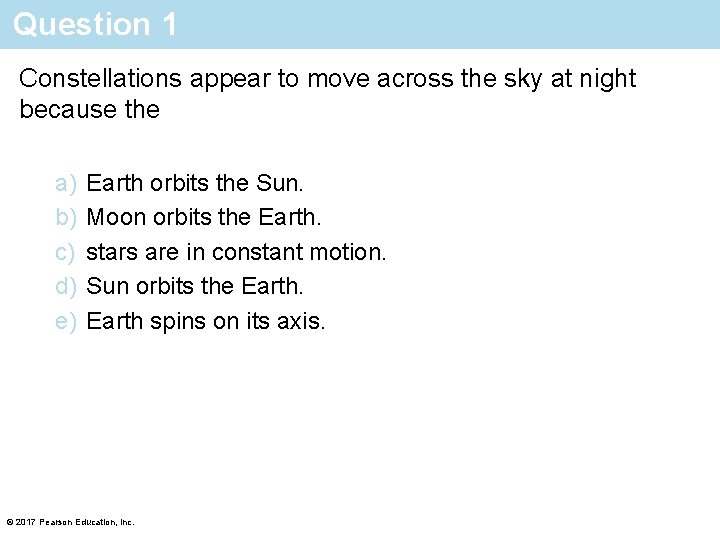 Question 1

Constellations appear to move across the sky at night because the

a) Earth orbits the Sun.
b) Moon orbits the Earth.
c) stars are in constant motion.
d) Sun orbits the Earth.
e) Earth spins on its axis.

© 2017 Pearson Education, Inc.